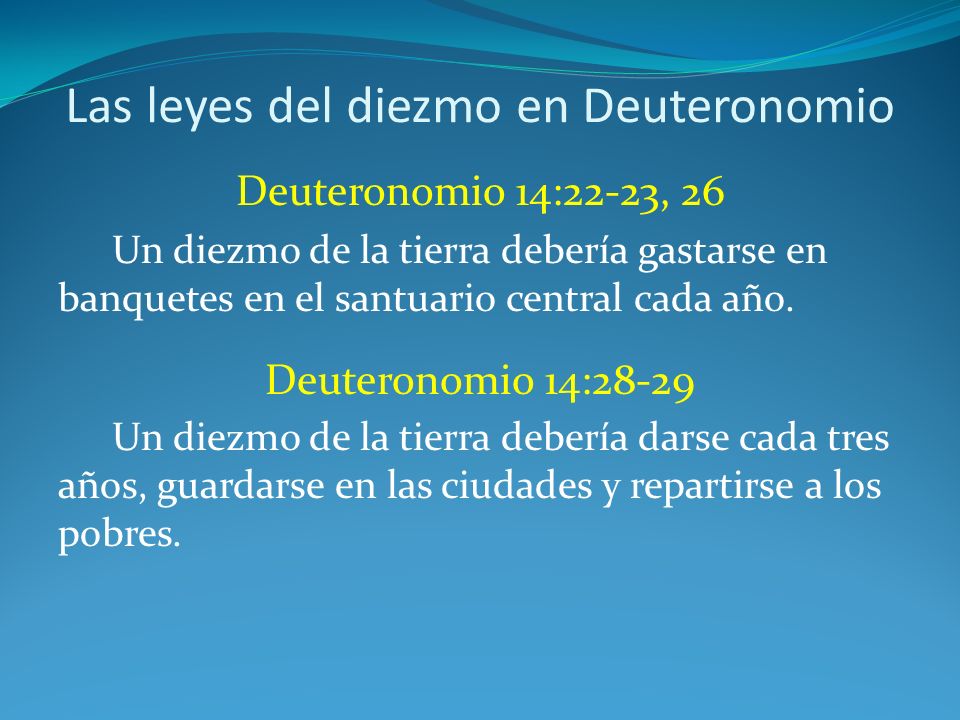 Las leyes del diezmo en Deuteronomio

Deuteronomio 14:22-23, 26

Un diezmo de la tierra debería gastarse en banquetes en el santuario central cada año.

Deuteronomio 14:28-29

Un diezmo de la tierra debería darse cada tres años, guardarse en las ciudades y repartirse a los pobres.